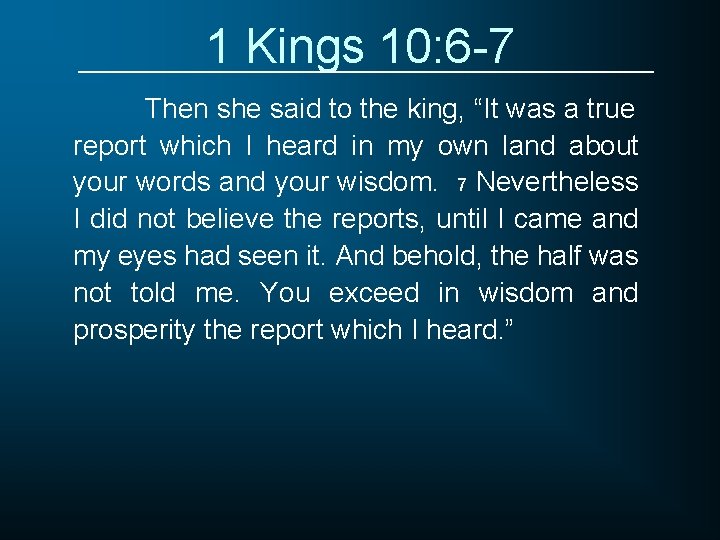 1 Kings 10:6-7

Then she said to the king, “It was a true report which I heard in my own land about your words and your wisdom. 7 Nevertheless I did not believe the reports, until I came and my eyes had seen it. And behold, the half was not told me. You exceed in wisdom and prosperity the report which I heard.”